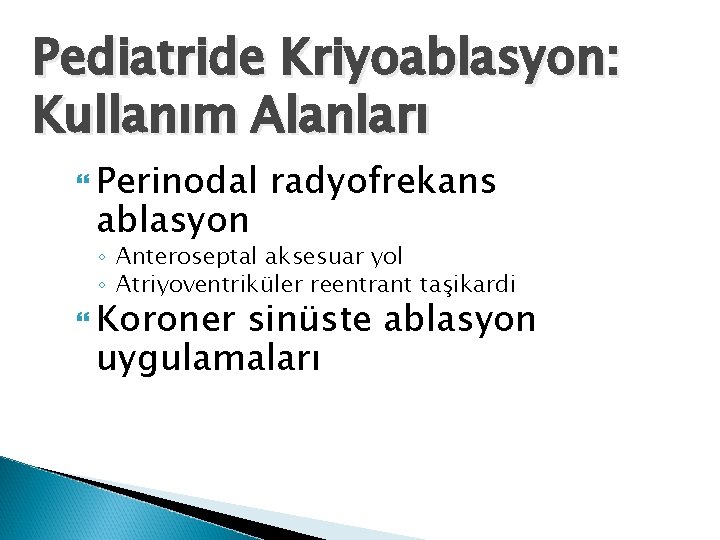 Pediatride Kriyoablasyon: Kullanım Alanları

Perinodal radyofrekans ablasyon

◦ Anteroseptal aksesuar yol
◦ Atriyoventriküler reentrant taşikardi

Koroner sinüste ablasyon uygulamaları